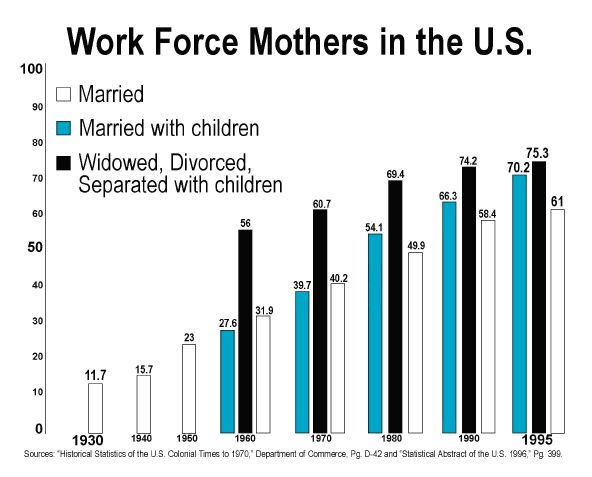 Work Force Mothers in the U.S.

100
90
80
70
60
50
40
30
20
10
0

Married
Married with children
Widowed, Divorced, Separated with children

11.7
15.7
23
27.6
56
31.9
39.7
60.7
40.2
54.1
69.4
49.9
66.3
74.2
58.4
70.2
75.3
61

1930
1940
1950
1960
1970
1980
1990
1995

Sources: "Historical Statistics of the U.S. Colonial Times to 1970," Department of Commerce, Pg. D-42 and "Statistical Abstract of the U.S. 1996," Pg. 399.